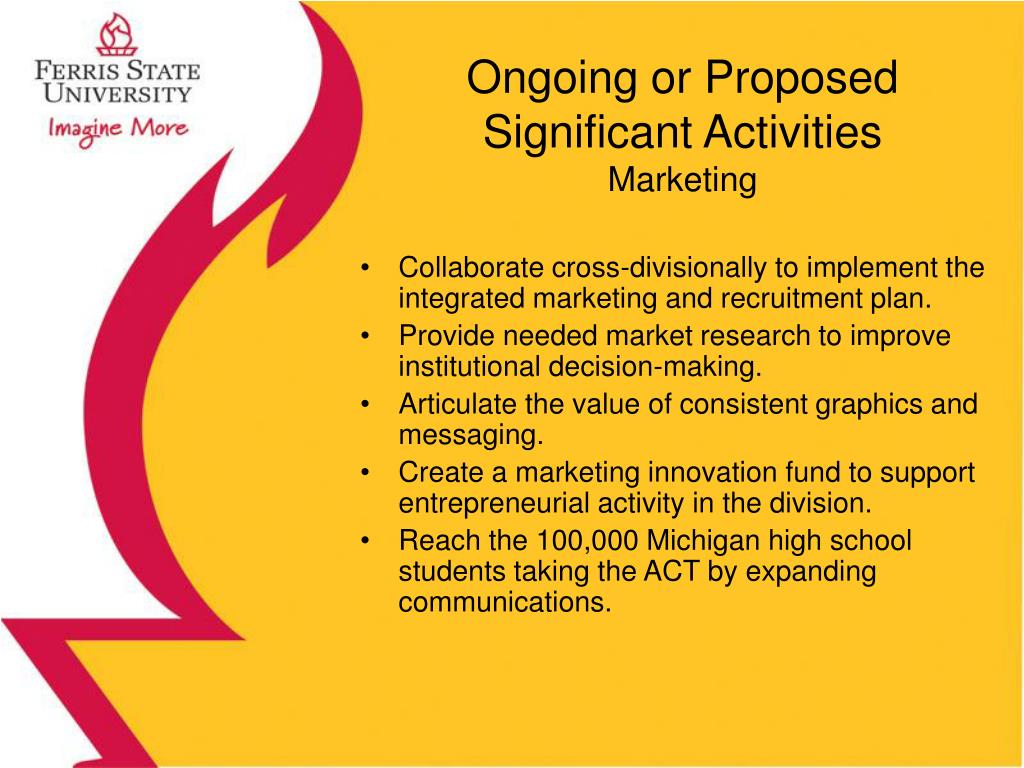 FERRIS STATE UNIVERSITY
Imagine More

Ongoing or Proposed Significant Activities
Marketing

• Collaborate cross-divisionally to implement the integrated marketing and recruitment plan.
• Provide needed market research to improve institutional decision-making.
• Articulate the value of consistent graphics and messaging.
• Create a marketing innovation fund to support entrepreneurial activity in the division.
• Reach the 100,000 Michigan high school students taking the ACT by expanding communications.